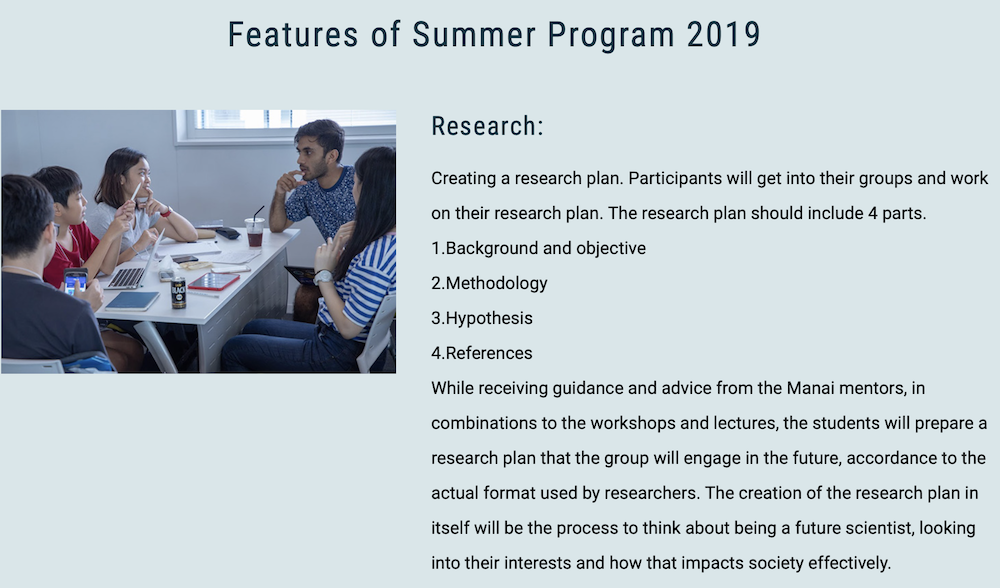 Features of Summer Program 2019

Research:

Creating a research plan. Participants will get into their groups and work on their research plan. The research plan should include 4 parts.
1.Background and objective
2.Methodology
3.Hypothesis
4.References
While receiving guidance and advice from the Manai mentors, in combinations to the workshops and lectures, the students will prepare a research plan that the group will engage in the future, accordance to the actual format used by researchers. The creation of the research plan in itself will be the process to think about being a future scientist, looking into their interests and how that impacts society effectively.